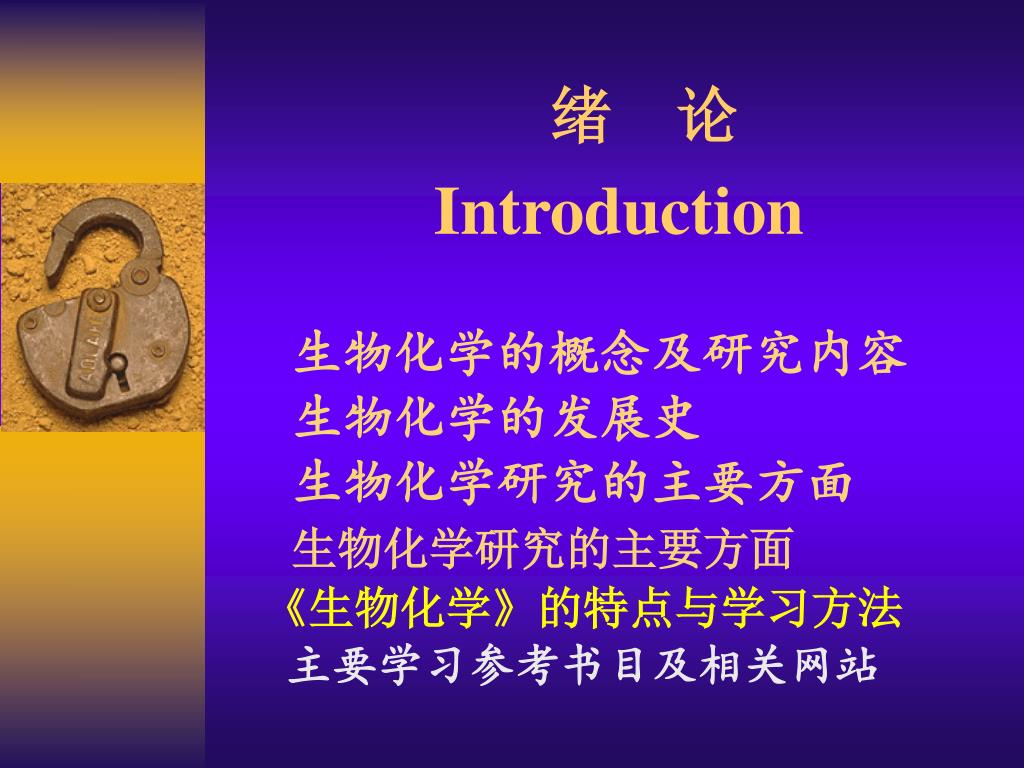 绪　论
Introduction

生物化学的概念及研究内容
生物化学的发展史
生物化学研究的主要方面
生物化学研究的主要方面
《生物化学》的特点与学习方法
主要学习参考书目及相关网站